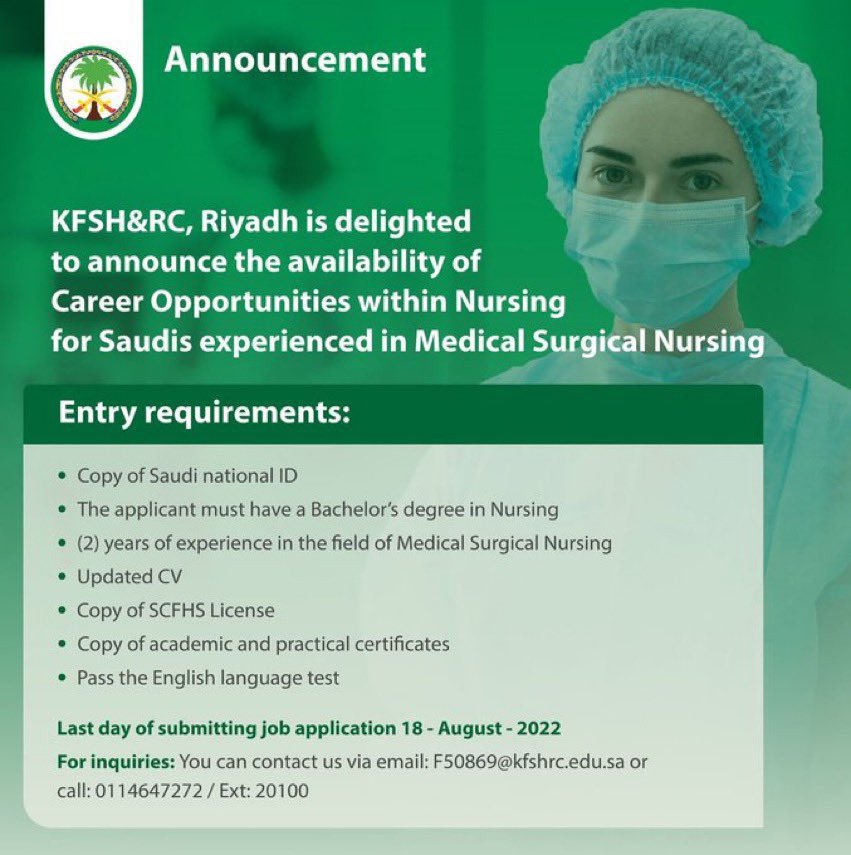 Announcement

KFSH&RC, Riyadh is delighted to announce the availability of Career Opportunities within Nursing for Saudis experienced in Medical Surgical Nursing

Entry requirements:

• Copy of Saudi national ID
• The applicant must have a Bachelor's degree in Nursing
• (2) years of experience in the field of Medical Surgical Nursing
• Updated CV
• Copy of SCFHS License
• Copy of academic and practical certificates
• Pass the English language test

Last day of submitting job application 18 - August - 2022

For inquiries: You can contact us via email: F50869@kfshrc.edu.sa or call: 0114647272 / Ext: 20100